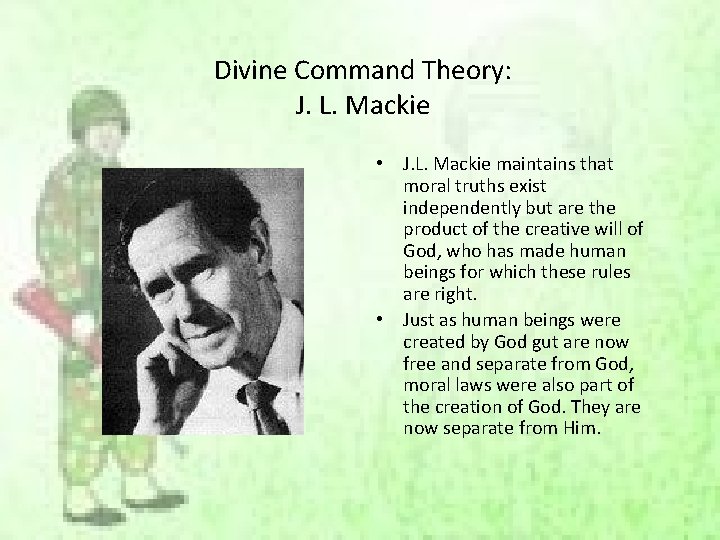 Divine Command Theory:
J. L. Mackie

• J.L. Mackie maintains that moral truths exist independently but are the product of the creative will of God, who has made human beings for which these rules are right.

• Just as human beings were created by God gut are now free and separate from God, moral laws were also part of the creation of God. They are now separate from Him.